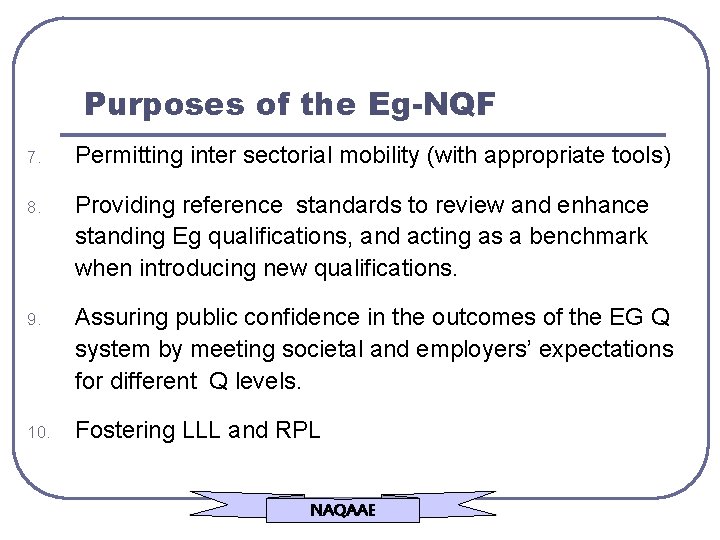 Purposes of the Eg-NQF

7. Permitting inter sectorial mobility (with appropriate tools)

8. Providing reference standards to review and enhance standing Eg qualifications, and acting as a benchmark when introducing new qualifications.

9. Assuring public confidence in the outcomes of the EG Q system by meeting societal and employers' expectations for different Q levels.

10. Fostering LLL and RPL

NAQAAE